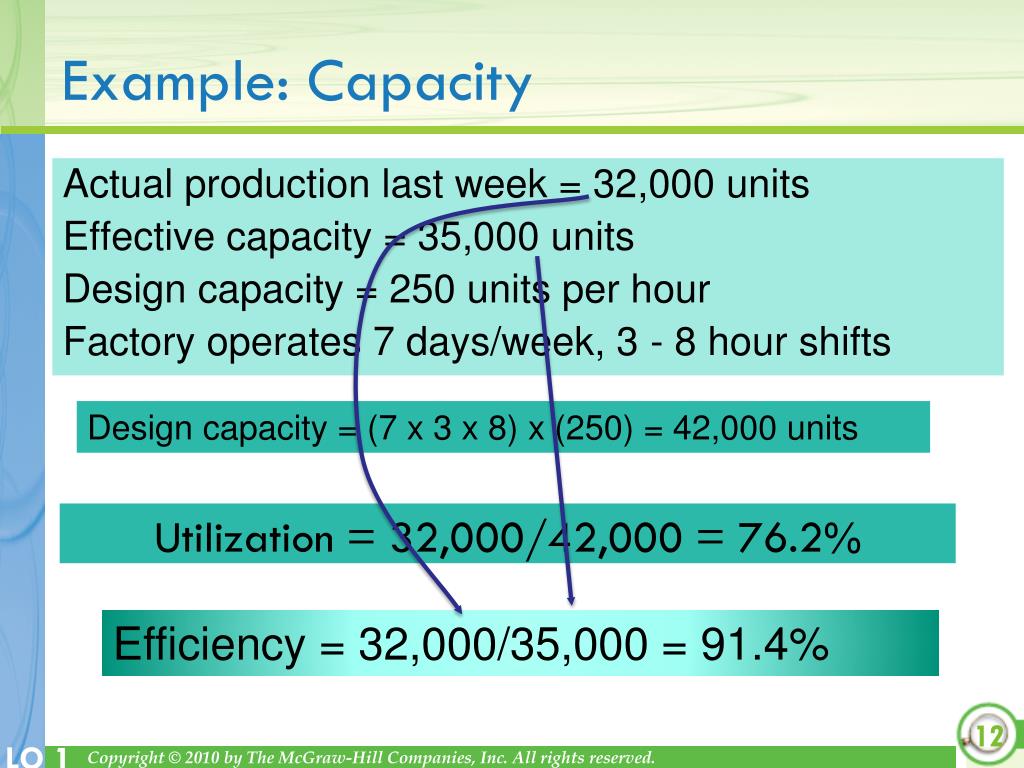 Example: Capacity

Actual production last week = 32,000 units
Effective capacity = 35,000 units
Design capacity = 250 units per hour
Factory operates 7 days/week, 3 - 8 hour shifts

Design capacity = (7 x 3 x 8) x (250) = 42,000 units

Utilization = 32,000/42,000 = 76.2%

Efficiency = 32,000/35,000 = 91.4%

LO 1

Copyright © 2010 by The McGraw-Hill Companies, Inc. All rights reserved.

12